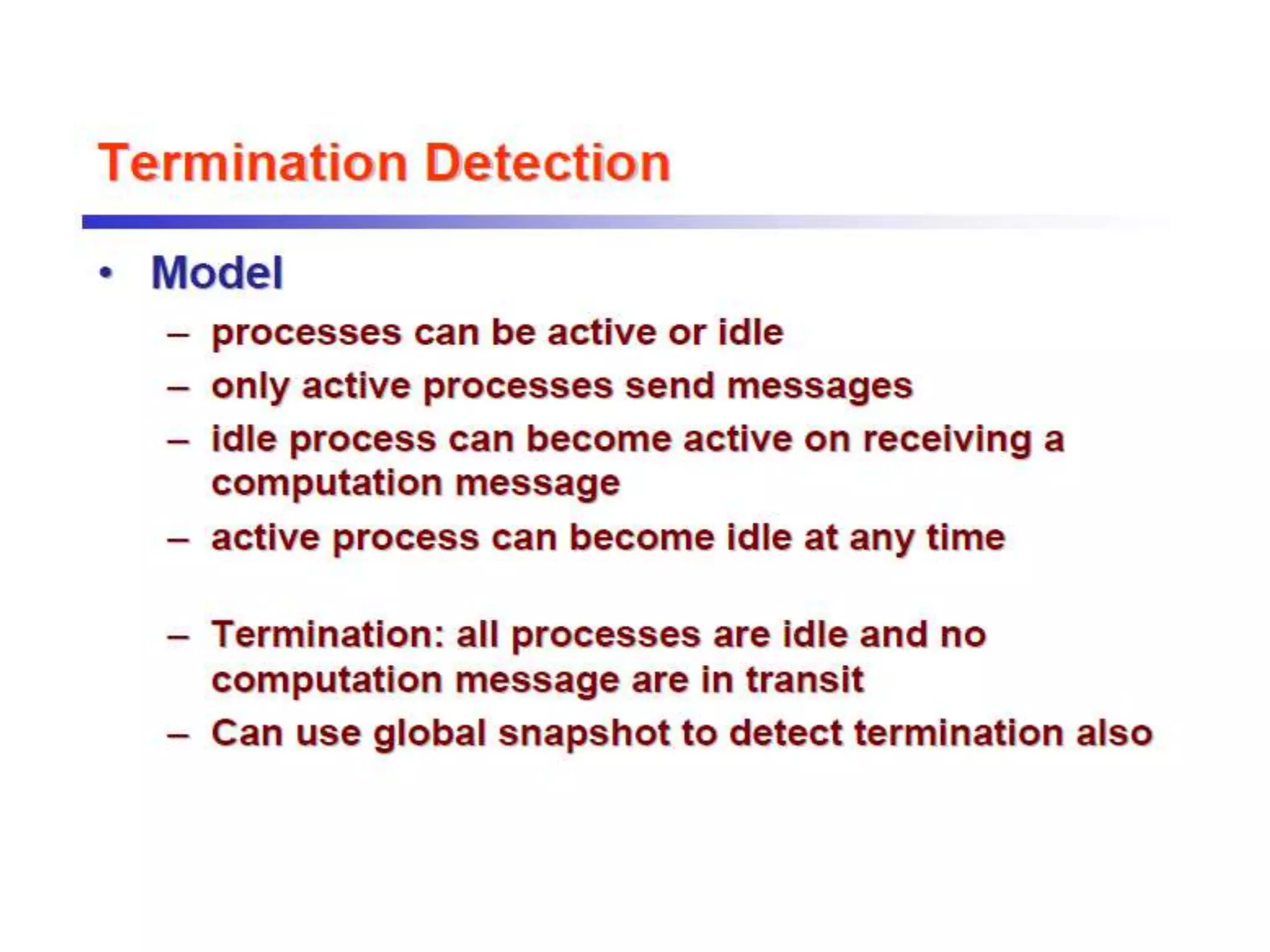 Termination Detection

• Model
– processes can be active or idle
– only active processes send messages
– idle process can become active on receiving a computation message
– active process can become idle at any time

– Termination: all processes are idle and no computation message are in transit
– Can use global snapshot to detect termination also